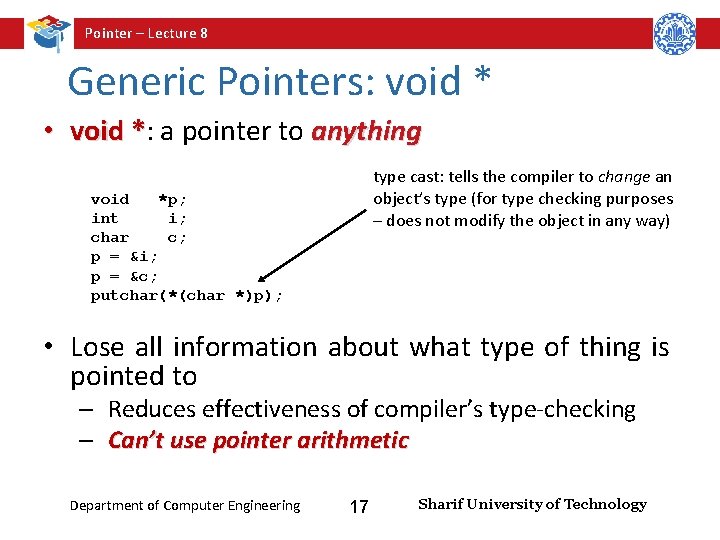 Pointer – Lecture 8

Generic Pointers: void *

• void *: a pointer to anything

void   *p;
int     i;
char    c;
p = &i;
p = &c;
putchar(*(char *)p);

type cast: tells the compiler to change an object's type (for type checking purposes – does not modify the object in any way)

• Lose all information about what type of thing is pointed to
– Reduces effectiveness of compiler's type-checking
– Can't use pointer arithmetic

Department of Computer Engineering 17 Sharif University of Technology